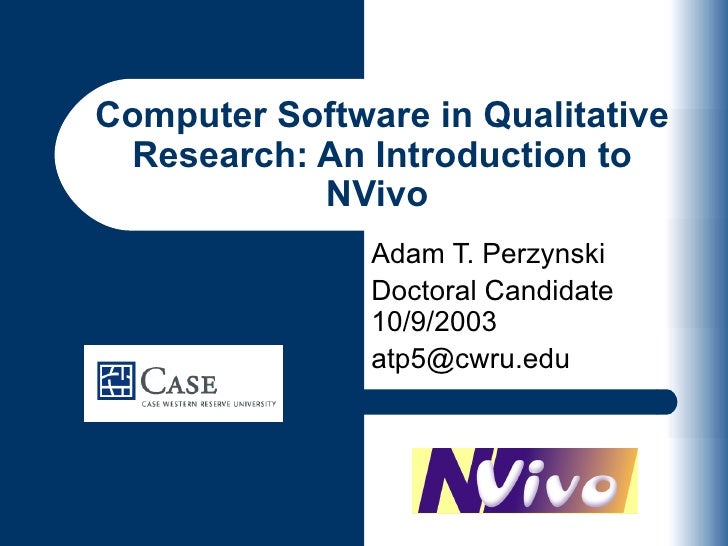 Computer Software in Qualitative Research: An Introduction to NVivo

Adam T. Perzynski

Doctoral Candidate 10/9/2003

atp5@cwru.edu

CASE
CASE WESTERN RESERVE UNIVERSITY

NVivo